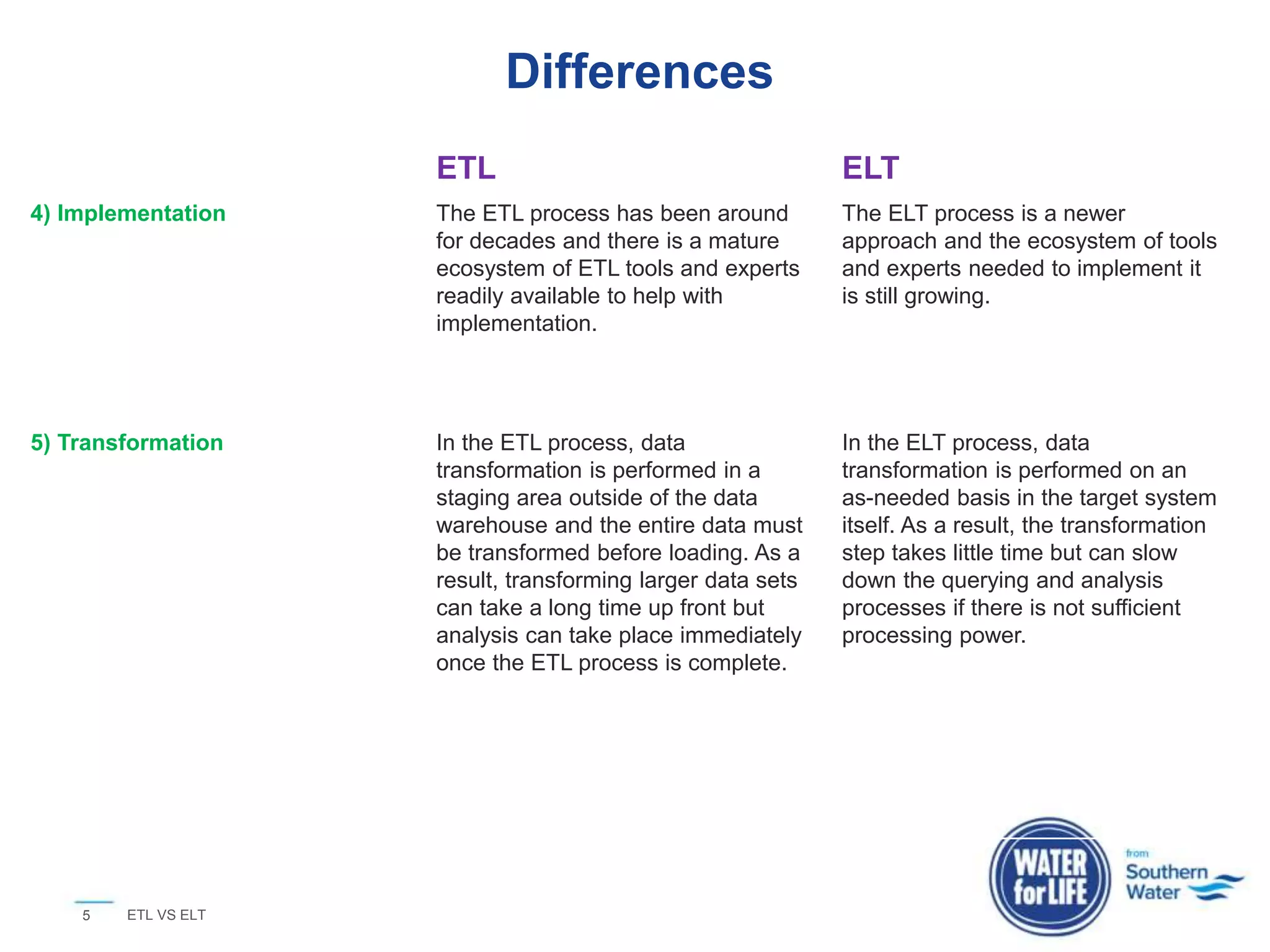 Differences

| | ETL | ELT |
|---|---|---|
| 4) Implementation | The ETL process has been around for decades and there is a mature ecosystem of ETL tools and experts readily available to help with implementation. | The ELT process is a newer approach and the ecosystem of tools and experts needed to implement it is still growing. |
| 5) Transformation | In the ETL process, data transformation is performed in a staging area outside of the data warehouse and the entire data must be transformed before loading. As a result, transforming larger data sets can take a long time up front but analysis can take place immediately once the ETL process is complete. | In the ELT process, data transformation is performed on an as-needed basis in the target system itself. As a result, the transformation step takes little time but can slow down the querying and analysis processes if there is not sufficient processing power. |

5 ETL VS ELT

WATER for LIFE from Southern Water